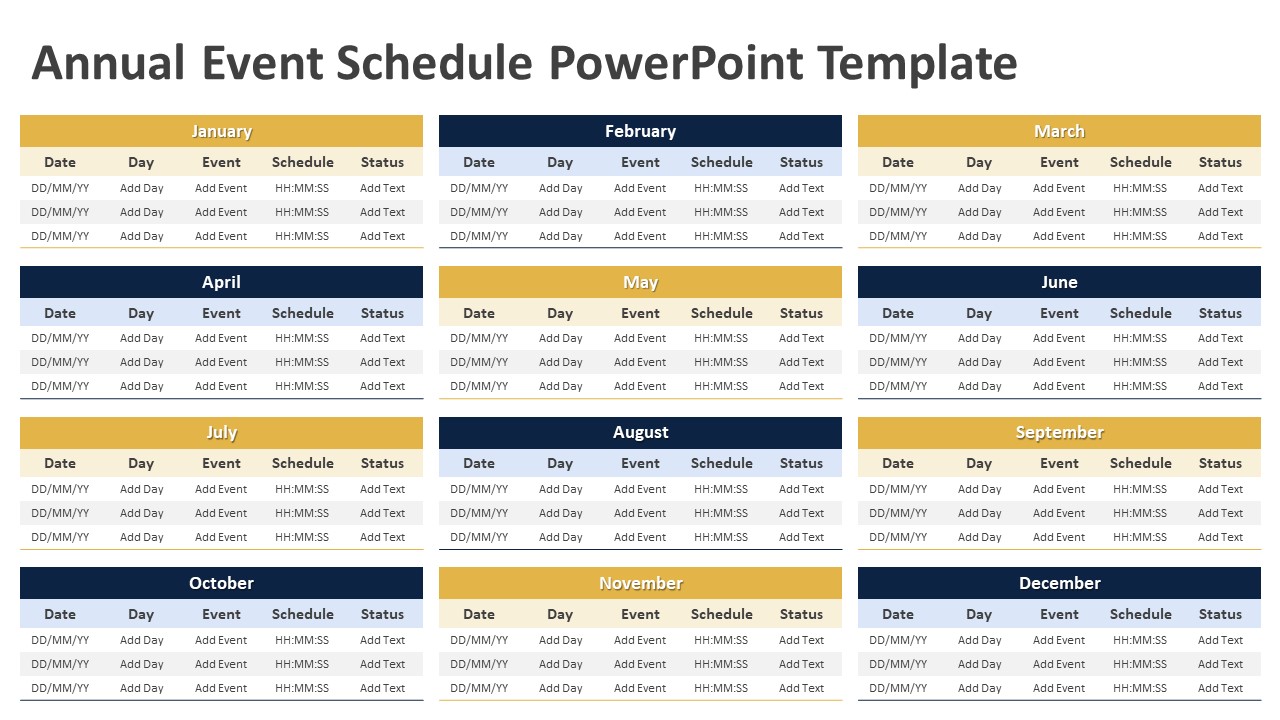 Annual Event Schedule PowerPoint Template

January

| Date | Day | Event | Schedule | Status |
|---|---|---|---|---|
| DD/MM/YY | Add Day | Add Event | HH:MM:SS | Add Text |
| DD/MM/YY | Add Day | Add Event | HH:MM:SS | Add Text |
| DD/MM/YY | Add Day | Add Event | HH:MM:SS | Add Text |

February

| Date | Day | Event | Schedule | Status |
|---|---|---|---|---|
| DD/MM/YY | Add Day | Add Event | HH:MM:SS | Add Text |
| DD/MM/YY | Add Day | Add Event | HH:MM:SS | Add Text |
| DD/MM/YY | Add Day | Add Event | HH:MM:SS | Add Text |

March

| Date | Day | Event | Schedule | Status |
|---|---|---|---|---|
| DD/MM/YY | Add Day | Add Event | HH:MM:SS | Add Text |
| DD/MM/YY | Add Day | Add Event | HH:MM:SS | Add Text |
| DD/MM/YY | Add Day | Add Event | HH:MM:SS | Add Text |

April

| Date | Day | Event | Schedule | Status |
|---|---|---|---|---|
| DD/MM/YY | Add Day | Add Event | HH:MM:SS | Add Text |
| DD/MM/YY | Add Day | Add Event | HH:MM:SS | Add Text |
| DD/MM/YY | Add Day | Add Event | HH:MM:SS | Add Text |

May

| Date | Day | Event | Schedule | Status |
|---|---|---|---|---|
| DD/MM/YY | Add Day | Add Event | HH:MM:SS | Add Text |
| DD/MM/YY | Add Day | Add Event | HH:MM:SS | Add Text |
| DD/MM/YY | Add Day | Add Event | HH:MM:SS | Add Text |

June

| Date | Day | Event | Schedule | Status |
|---|---|---|---|---|
| DD/MM/YY | Add Day | Add Event | HH:MM:SS | Add Text |
| DD/MM/YY | Add Day | Add Event | HH:MM:SS | Add Text |
| DD/MM/YY | Add Day | Add Event | HH:MM:SS | Add Text |

July

| Date | Day | Event | Schedule | Status |
|---|---|---|---|---|
| DD/MM/YY | Add Day | Add Event | HH:MM:SS | Add Text |
| DD/MM/YY | Add Day | Add Event | HH:MM:SS | Add Text |
| DD/MM/YY | Add Day | Add Event | HH:MM:SS | Add Text |

August

| Date | Day | Event | Schedule | Status |
|---|---|---|---|---|
| DD/MM/YY | Add Day | Add Event | HH:MM:SS | Add Text |
| DD/MM/YY | Add Day | Add Event | HH:MM:SS | Add Text |
| DD/MM/YY | Add Day | Add Event | HH:MM:SS | Add Text |

September

| Date | Day | Event | Schedule | Status |
|---|---|---|---|---|
| DD/MM/YY | Add Day | Add Event | HH:MM:SS | Add Text |
| DD/MM/YY | Add Day | Add Event | HH:MM:SS | Add Text |
| DD/MM/YY | Add Day | Add Event | HH:MM:SS | Add Text |

October

| Date | Day | Event | Schedule | Status |
|---|---|---|---|---|
| DD/MM/YY | Add Day | Add Event | HH:MM:SS | Add Text |
| DD/MM/YY | Add Day | Add Event | HH:MM:SS | Add Text |
| DD/MM/YY | Add Day | Add Event | HH:MM:SS | Add Text |

November

| Date | Day | Event | Schedule | Status |
|---|---|---|---|---|
| DD/MM/YY | Add Day | Add Event | HH:MM:SS | Add Text |
| DD/MM/YY | Add Day | Add Event | HH:MM:SS | Add Text |
| DD/MM/YY | Add Day | Add Event | HH:MM:SS | Add Text |

December

| Date | Day | Event | Schedule | Status |
|---|---|---|---|---|
| DD/MM/YY | Add Day | Add Event | HH:MM:SS | Add Text |
| DD/MM/YY | Add Day | Add Event | HH:MM:SS | Add Text |
| DD/MM/YY | Add Day | Add Event | HH:MM:SS | Add Text |